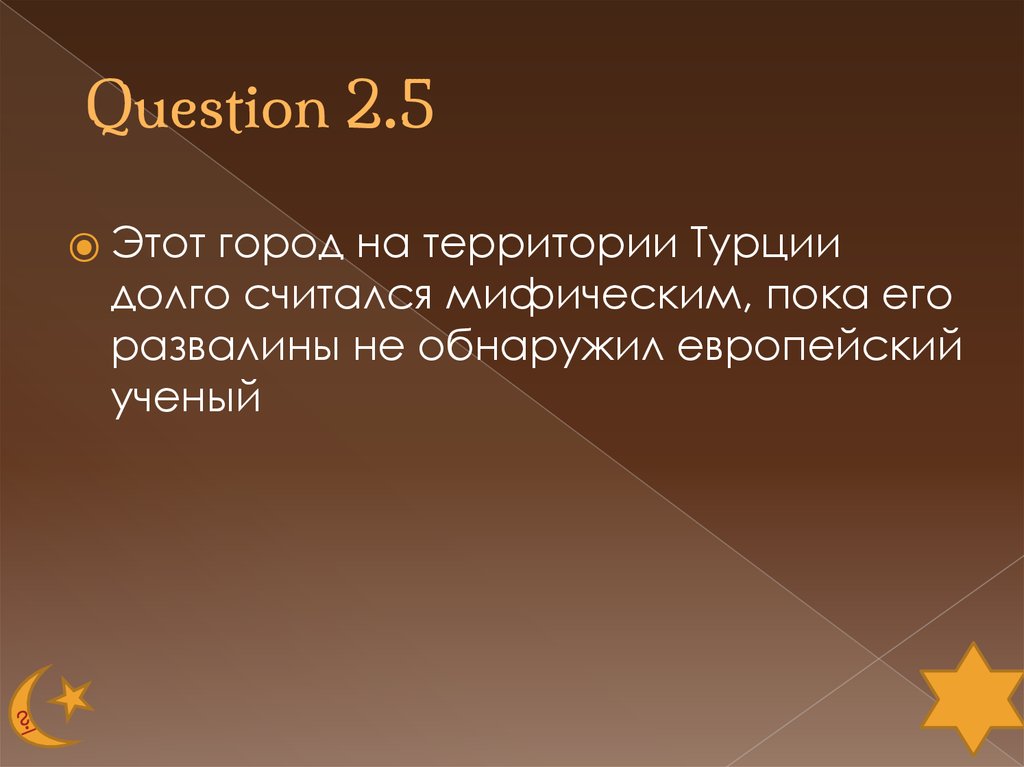 Question 2.5

Этот город на территории Турции долго считался мифическим, пока его развалины не обнаружил европейский ученый